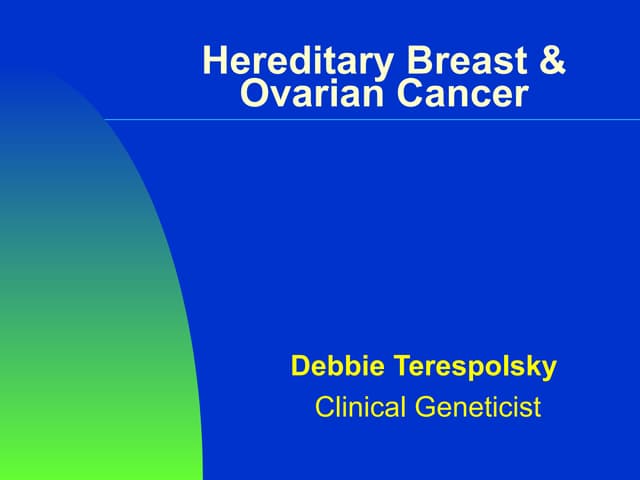 Hereditary Breast & Ovarian Cancer

Debbie Terespolsky
Clinical Geneticist